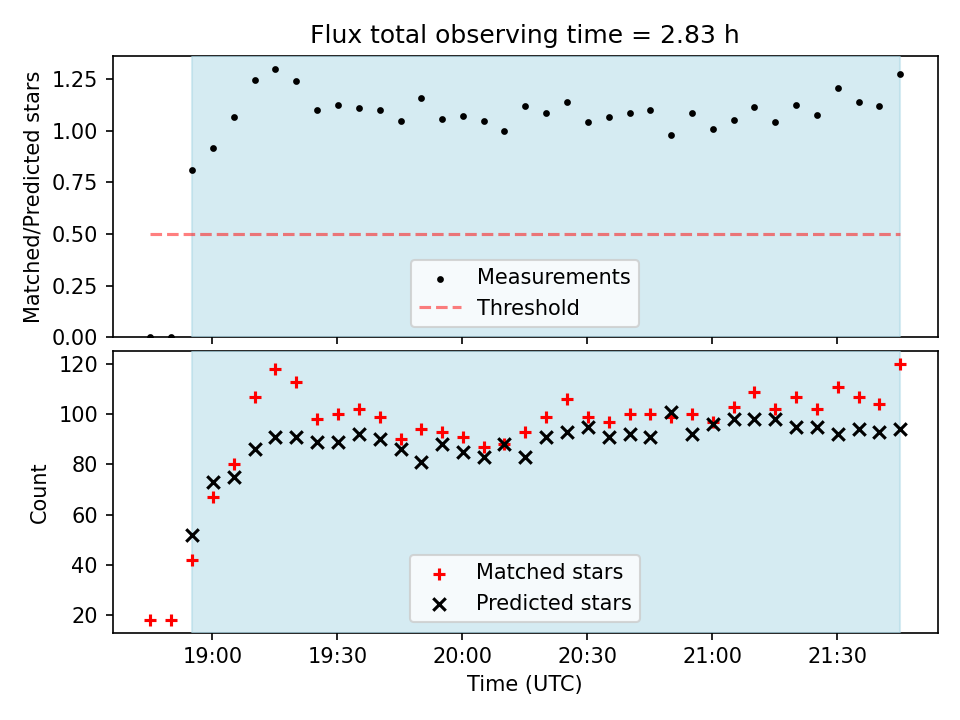 Flux total observing time = 2.83 h

Matched/Predicted stars

1.25
1.00
0.75
0.50
0.25
0.00

Measurements
Threshold

Count

120
100
80
60
40
20

Matched stars
Predicted stars

19:00
19:30
20:00
20:30
21:00
21:30

Time (UTC)